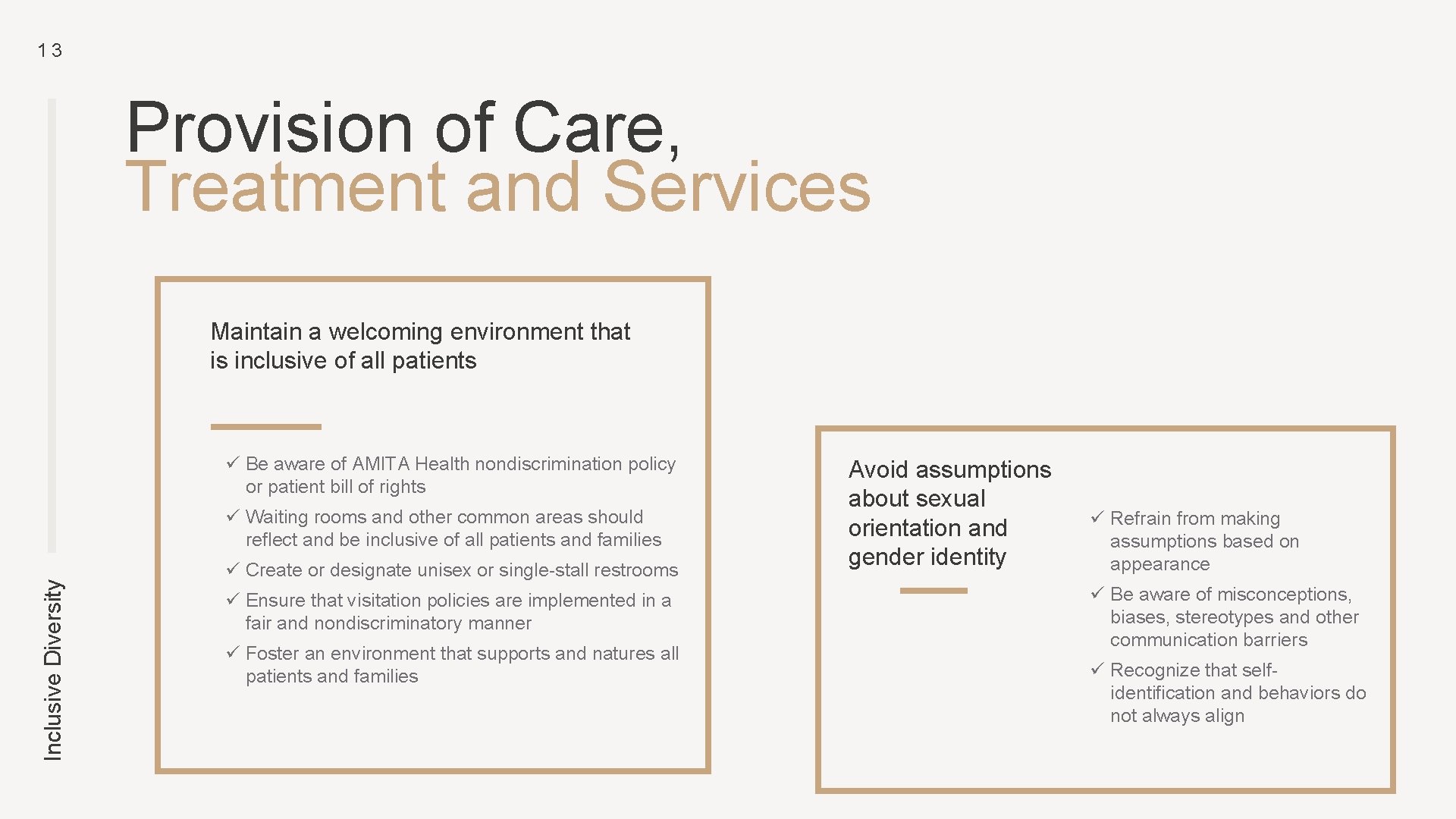 13

Inclusive Diversity

Provision of Care, Treatment and Services

Maintain a welcoming environment that is inclusive of all patients

✓ Be aware of AMITA Health nondiscrimination policy or patient bill of rights
✓ Waiting rooms and other common areas should reflect and be inclusive of all patients and families
✓ Create or designate unisex or single-stall restrooms
✓ Ensure that visitation policies are implemented in a fair and nondiscriminatory manner
✓ Foster an environment that supports and natures all patients and families

Avoid assumptions about sexual orientation and gender identity

✓ Refrain from making assumptions based on appearance
✓ Be aware of misconceptions, biases, stereotypes and other communication barriers
✓ Recognize that self-identification and behaviors do not always align